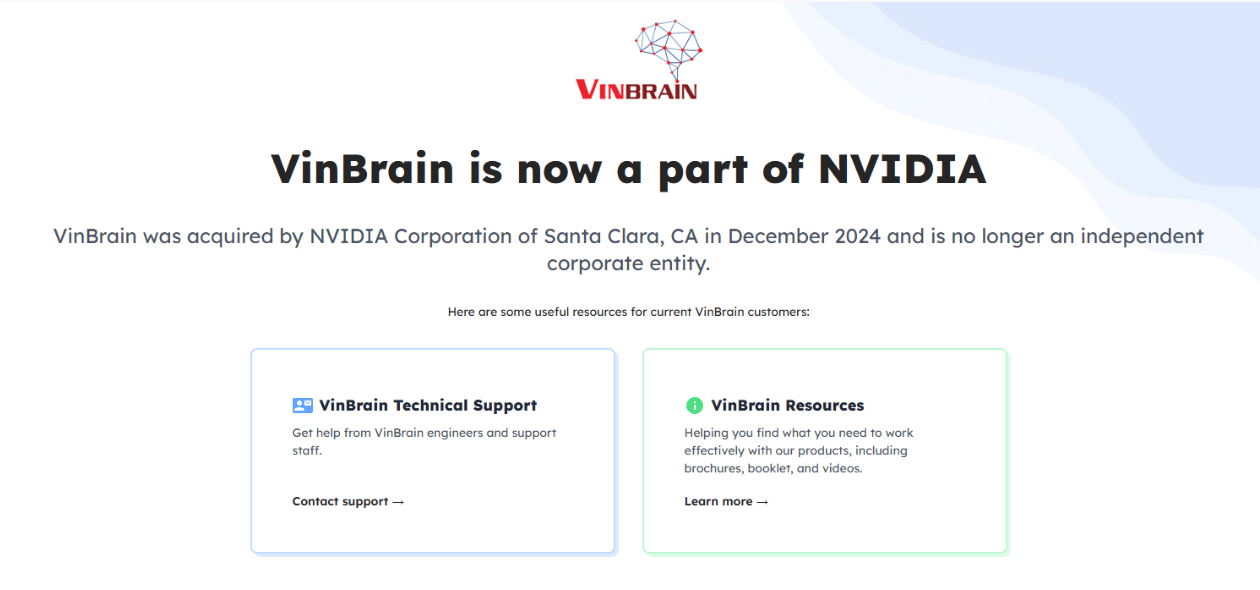 VINBRAIN

VinBrain is now a part of NVIDIA

VinBrain was acquired by NVIDIA Corporation of Santa Clara, CA in December 2024 and is no longer an independent corporate entity.

Here are some useful resources for current VinBrain customers:

VinBrain Technical Support

Get help from VinBrain engineers and support staff.

Contact support →

VinBrain Resources

Helping you find what you need to work effectively with our products, including brochures, booklet, and videos.

Learn more →